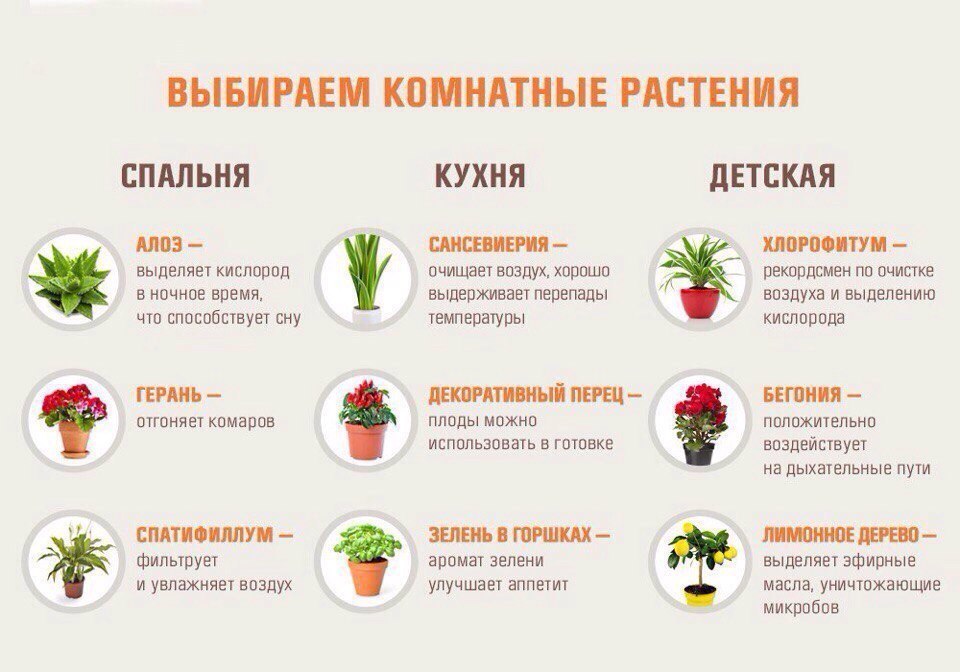 ВЫБИРАЕМ КОМНАТНЫЕ РАСТЕНИЯ

СПАЛЬНЯ

АЛОЭ — выделяет кислород в ночное время, что способствует сну

ГЕРАНЬ — отгоняет комаров

СПАТИФИЛЛУМ — фильтрует и увлажняет воздух

КУХНЯ

САНСЕВИЕРИЯ — очищает воздух, хорошо выдерживает перепады температуры

ДЕКОРАТИВНЫЙ ПЕРЕЦ — плоды можно использовать в готовке

ЗЕЛЕНЬ В ГОРШКАХ — аромат зелени улучшает аппетит

ДЕТСКАЯ

ХЛОРОФИТУМ — рекордсмен по очистке воздуха и выделению кислорода

БЕГОНИЯ — положительно воздействует на дыхательные пути

ЛИМОННОЕ ДЕРЕВО — выделяет эфирные масла, уничтожающие микробов